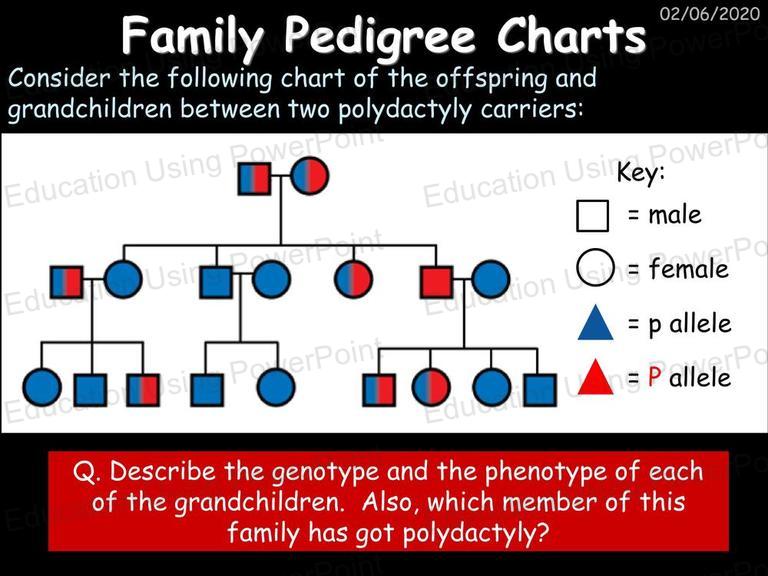 02/06/2020

Family Pedigree Charts

Consider the following chart of the offspring and grandchildren between two polydactyly carriers:

Education Using PowerPoint

Key:
= male
= female
= p allele
= P allele

Q. Describe the genotype and the phenotype of each of the grandchildren. Also, which member of this family has got polydactyly?